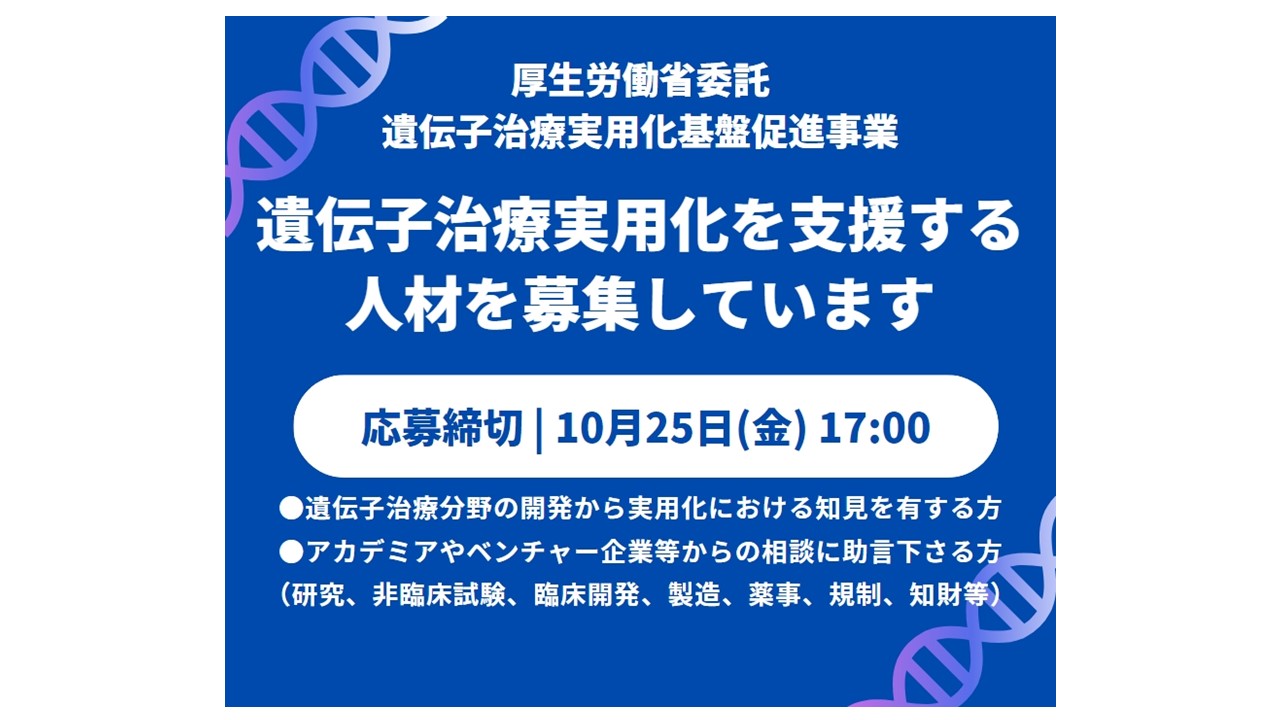 厚生労働省委託
遺伝子治療実用化基盤促進事業

遺伝子治療実用化を支援する
人材を募集しています

応募締切 | 10月25日(金) 17:00

●遺伝子治療分野の開発から実用化における知見を有する方
●アカデミアやベンチャー企業等からの相談に助言下さる方
（研究、非臨床試験、臨床開発、製造、薬事、規制、知財等）